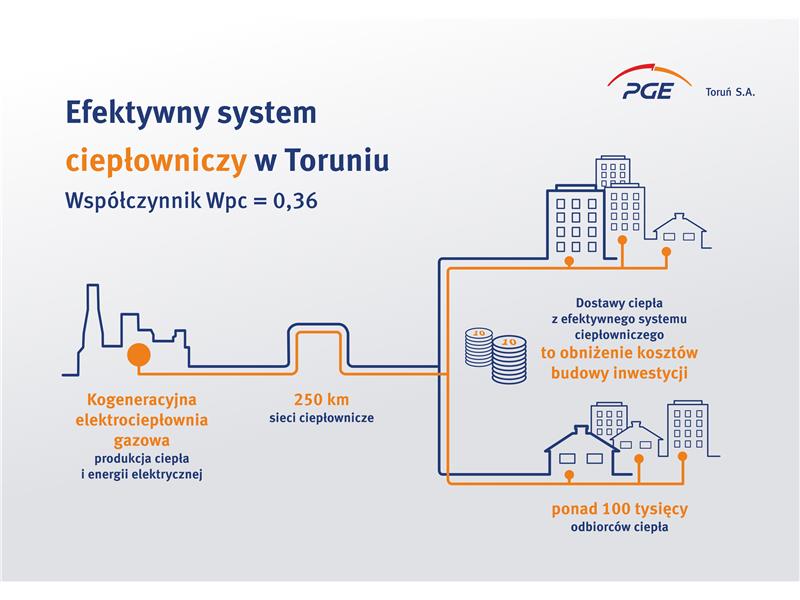 PGE Toruń S.A.

Efektywny system ciepłowniczy w Toruniu

Współczynnik Wpc = 0,36

Kogeneracyjna elektrociepłownia gazowa
produkcja ciepła i energii elektrycznej

250 km
sieci ciepłownicze

10 10

Dostawy ciepła z efektywnego systemu ciepłowniczego
to obniżenie kosztów budowy inwestycji

ponad 100 tysięcy
odbiorców ciepła